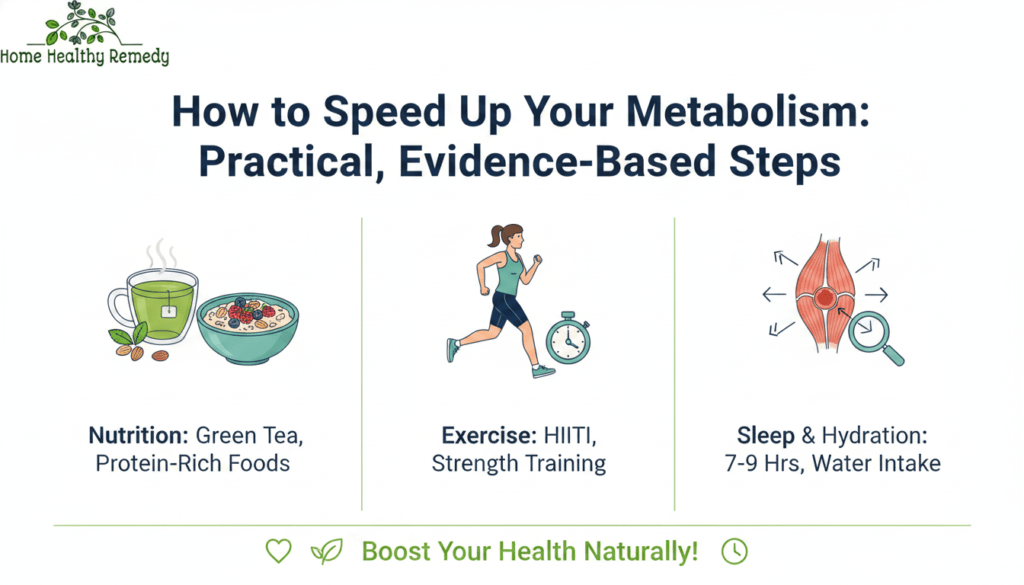 Home Healthy Remedy

How to Speed Up Your Metabolism: Practical, Evidence-Based Steps

Nutrition: Green Tea, Protein-Rich Foods

Exercise: HIITI, Strength Training

Sleep & Hydration: 7-9 Hrs, Water Intake

Boost Your Health Naturally!